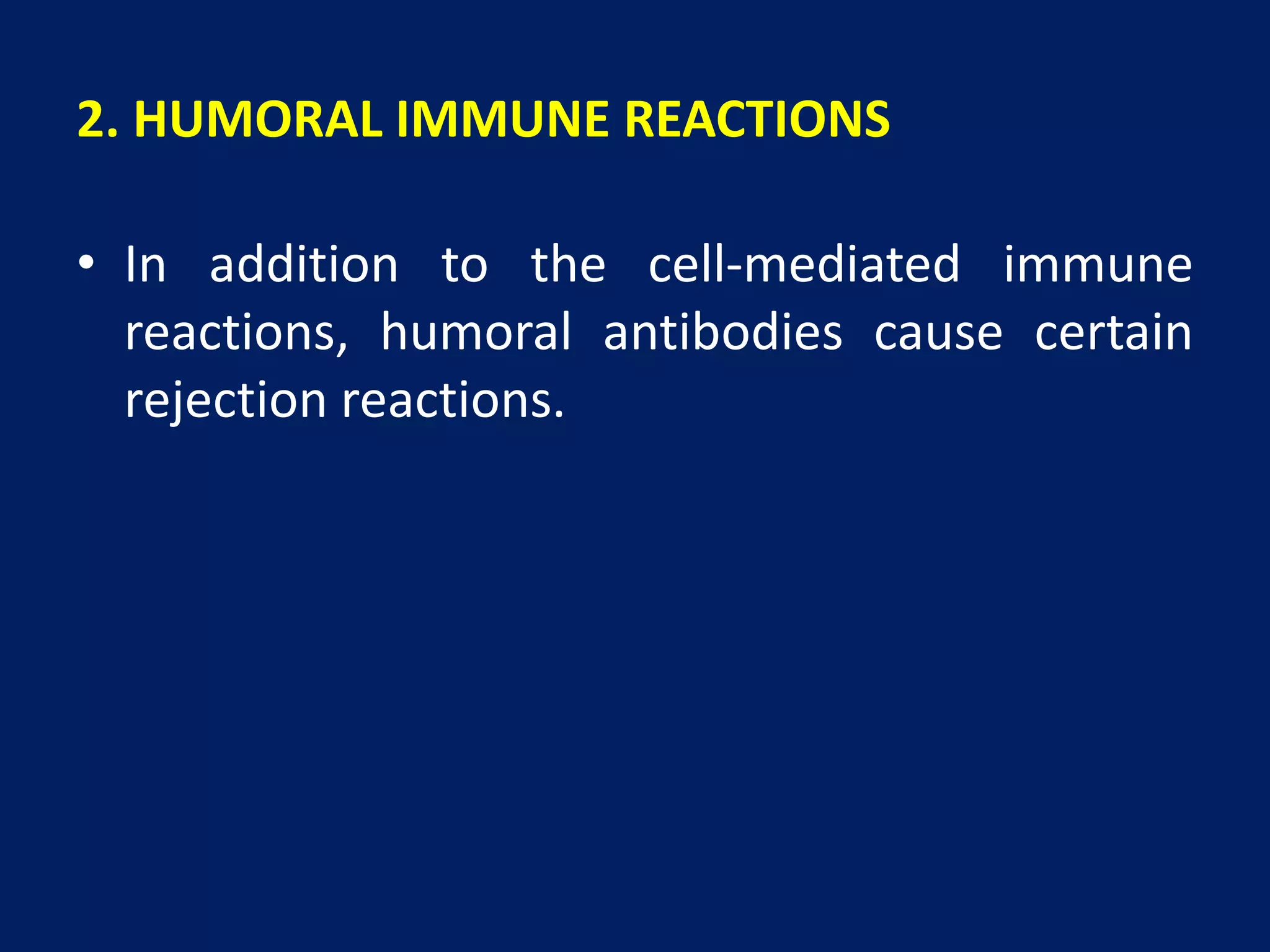 2. HUMORAL IMMUNE REACTIONS

• In addition to the cell-mediated immune reactions, humoral antibodies cause certain rejection reactions.